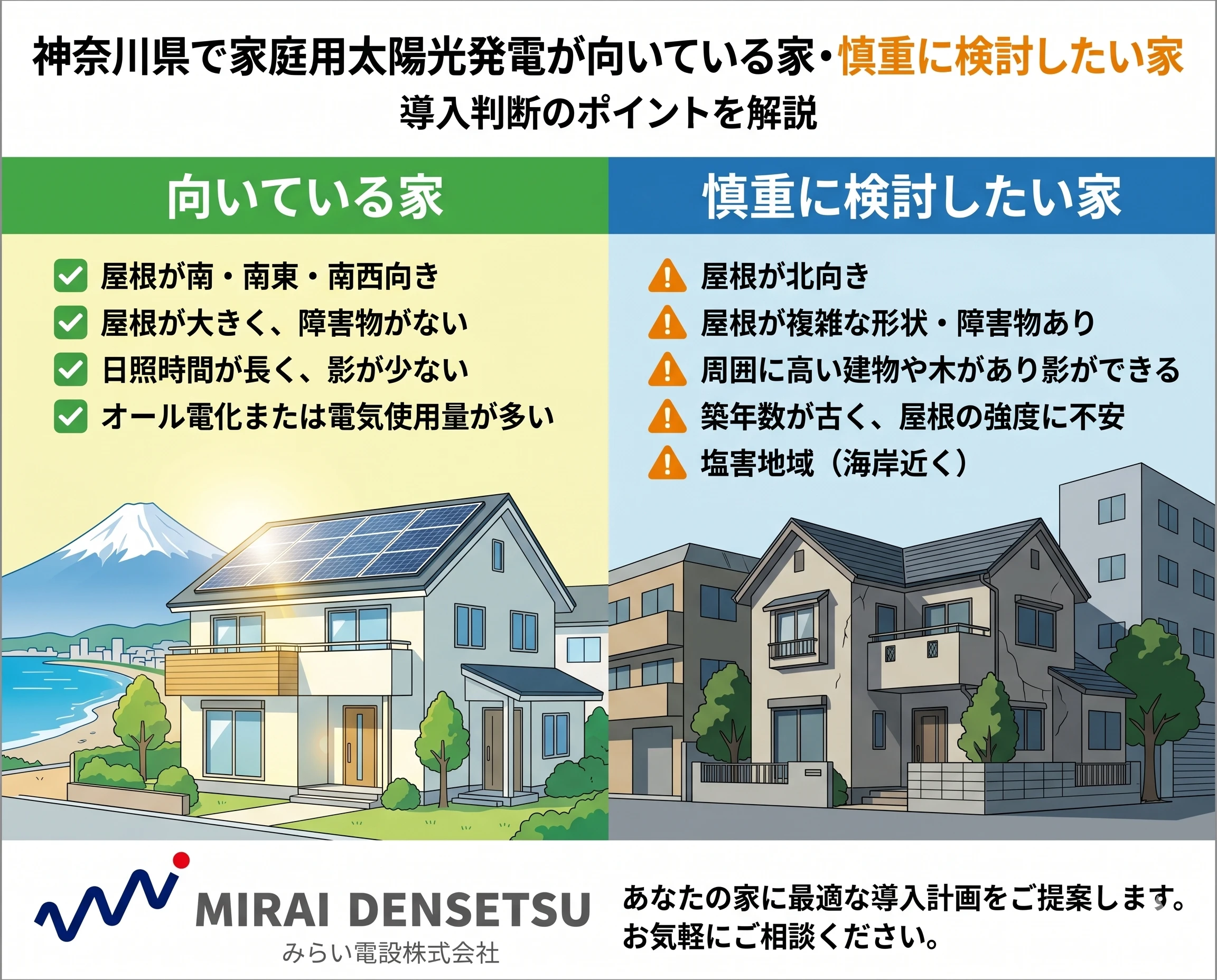 神奈川県で家庭用太陽光発電が向いている家・慎重に検討したい家
導入判断のポイントを解説

向いている家

屋根が南・南東・南西向き
屋根が大きく、障害物がない
日照時間が長く、影が少ない
オール電化または電気使用量が多い

慎重に検討したい家

屋根が北向き
屋根が複雑な形状・障害物あり
周囲に高い建物や木があり影ができる
築年数が古く、屋根の強度に不安
塩害地域（海岸近く）

MIRAI DENSETSU
みらい電設株式会社

あなたの家に最適な導入計画をご提案します。
お気軽にご相談ください。